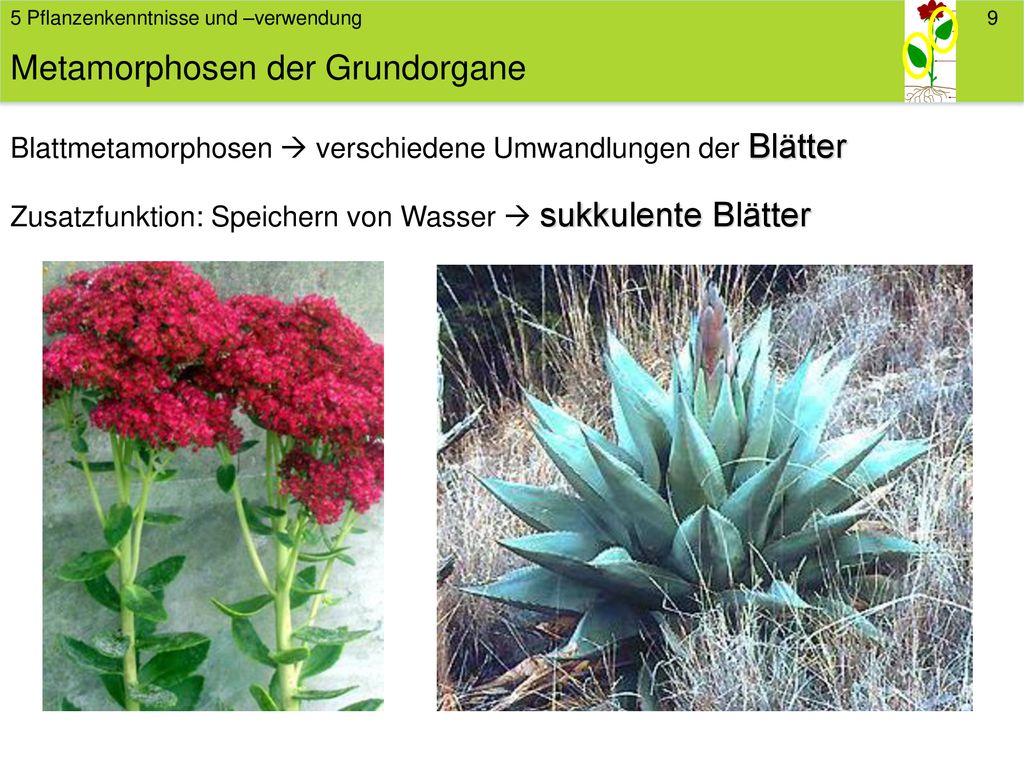 5 Pflanzenkenntnisse und –verwendung

9

Metamorphosen der Grundorgane

Blattmetamorphosen → verschiedene Umwandlungen der Blätter

Zusatzfunktion: Speichern von Wasser → sukkulente Blätter